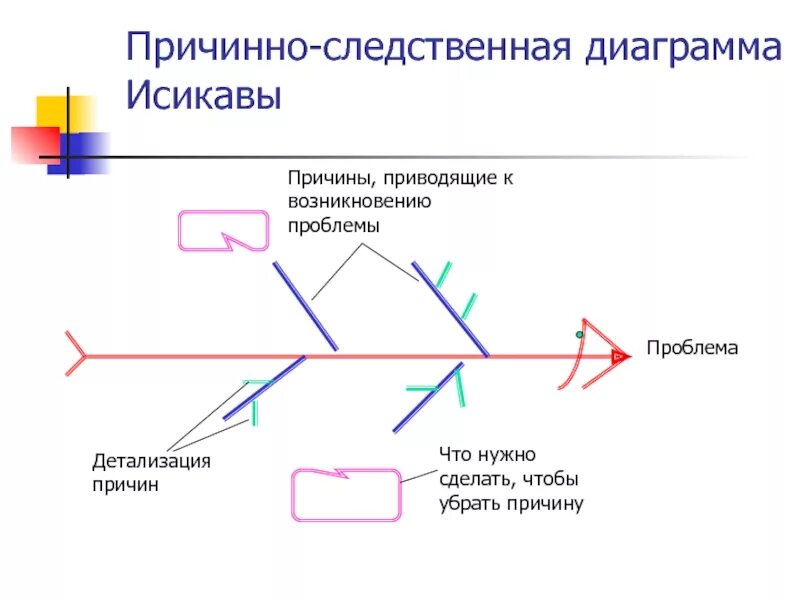 Причинно-следственная диаграмма Исикавы

Причины, приводящие к возникновению проблемы

Проблема

Детализация причин

Что нужно сделать, чтобы убрать причину